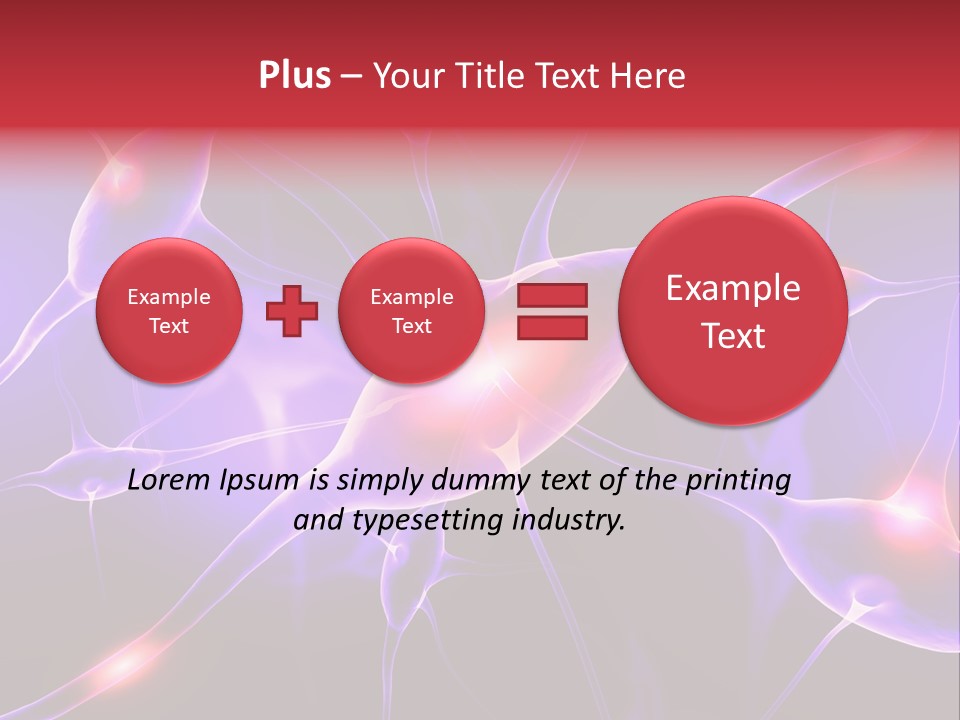 Plus – Your Title Text Here

Example Text

Example Text

Example Text

Lorem Ipsum is simply dummy text of the printing and typesetting industry.